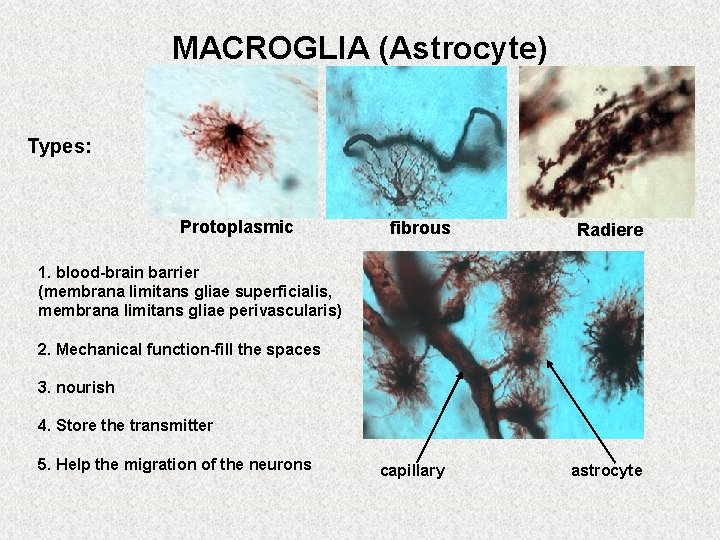 MACROGLIA (Astrocyte)

Types:

Protoplasmic

fibrous

Radiere

1. blood-brain barrier
(membrana limitans gliae superficialis, membrana limitans gliae perivascularis)

2. Mechanical function-fill the spaces

3. nourish

4. Store the transmitter

5. Help the migration of the neurons

capillary

astrocyte